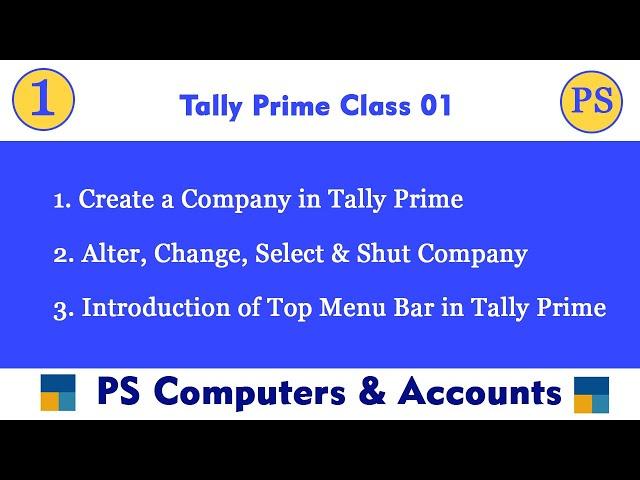 1

Tally Prime Class 01

PS

1. Create a Company in Tally Prime

2. Alter, Change, Select & Shut Company

3. Introduction of Top Menu Bar in Tally Prime

PS Computers & Accounts